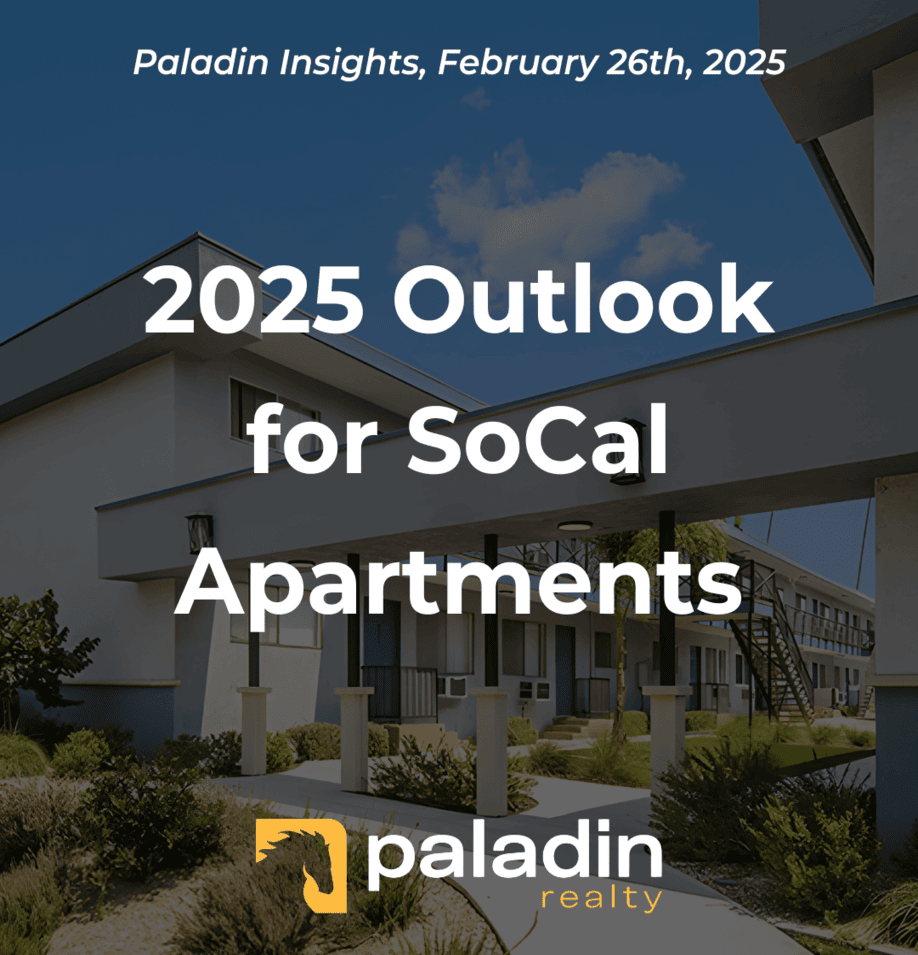 Paladin Insights, February 26th, 2025

2025 Outlook for SoCal Apartments

paladin
realty